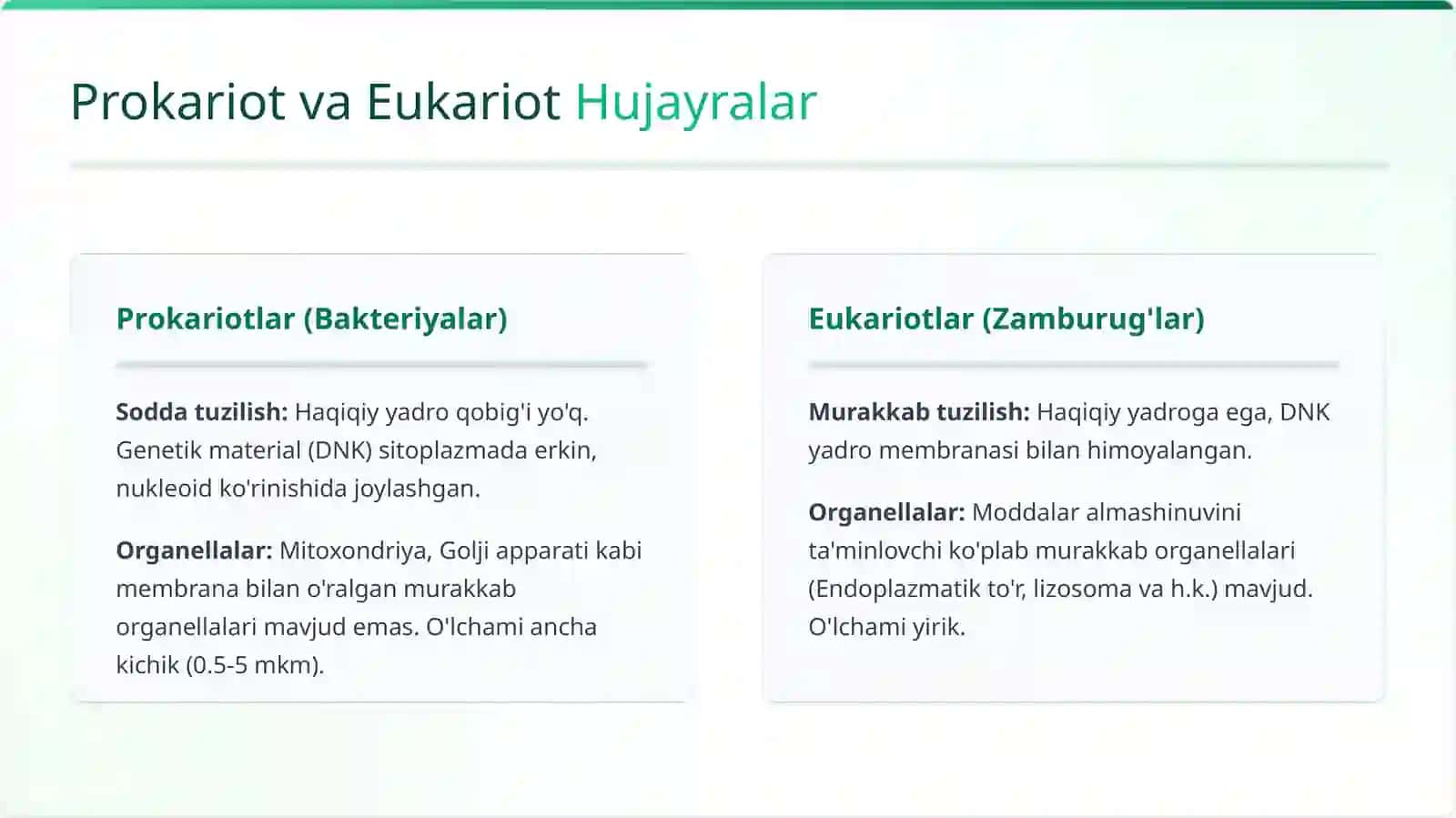 Prokariot va Eukariot Hujayralar

Prokariotlar (Bakteriyalar)

Sodda tuzilish: Haqiqiy yadro qobig'i yo'q. Genetik material (DNK) sitoplazmada erkin, nukleoid ko'rinishida joylashgan.

Organellalar: Mitoxondriya, Golji apparati kabi membrana bilan o'ralgan murakkab organellalari mavjud emas. O'lchami ancha kichik (0.5-5 mkm).

Eukariotlar (Zamburug'lar)

Murakkab tuzilish: Haqiqiy yadroga ega, DNK yadro membranasi bilan himoyalangan.

Organellalar: Moddalar almashinuvini ta'minlovchi ko'plab murakkab organellalari (Endoplazmatik to'r, lizosoma va h.k.) mavjud. O'lchami yirik.